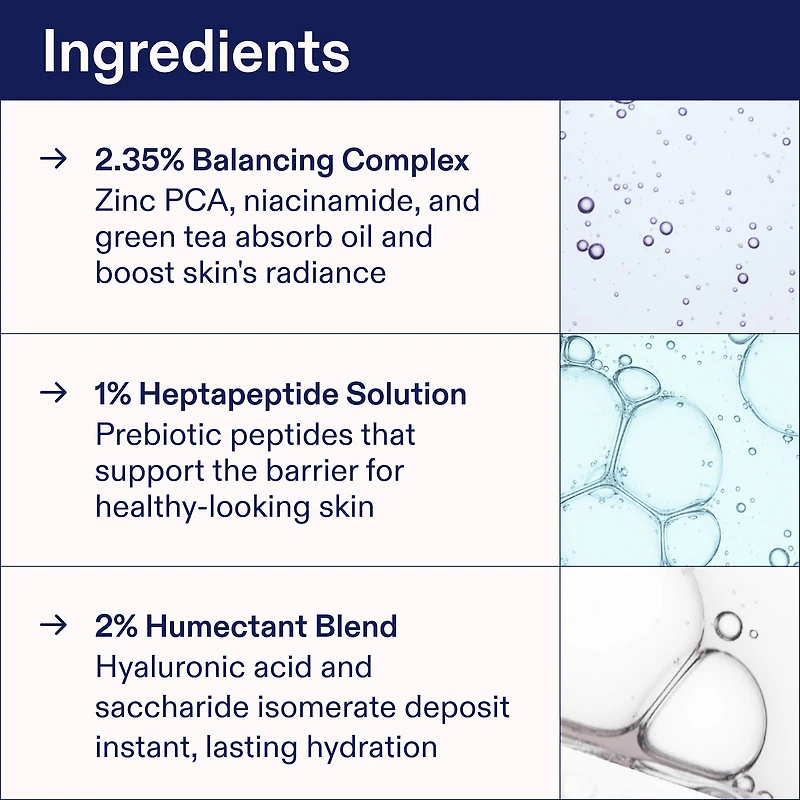 Ingredients

→ 2.35% Balancing Complex
Zinc PCA, niacinamide, and green tea absorb oil and boost skin's radiance

→ 1% Heptapeptide Solution
Prebiotic peptides that support the barrier for healthy-looking skin

→ 2% Humectant Blend
Hyaluronic acid and saccharide isomerate deposit instant, lasting hydration